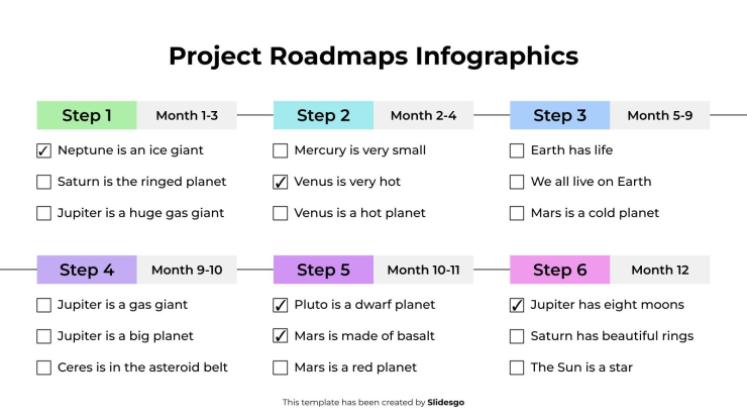 Project Roadmaps Infographics

Step 1 Month 1-3

☑ Neptune is an ice giant

☐ Saturn is the ringed planet

☐ Jupiter is a huge gas giant

Step 2 Month 2-4

☐ Mercury is very small

☑ Venus is very hot

☐ Venus is a hot planet

Step 3 Month 5-9

☐ Earth has life

☐ We all live on Earth

☐ Mars is a cold planet

Step 4 Month 9-10

☐ Jupiter is a gas giant

☐ Jupiter is a big planet

☐ Ceres is in the asteroid belt

Step 5 Month 10-11

☑ Pluto is a dwarf planet

☑ Mars is made of basalt

☐ Mars is a red planet

Step 6 Month 12

☑ Jupiter has eight moons

☐ Saturn has beautiful rings

☐ The Sun is a star

This template has been created by Slidesgo